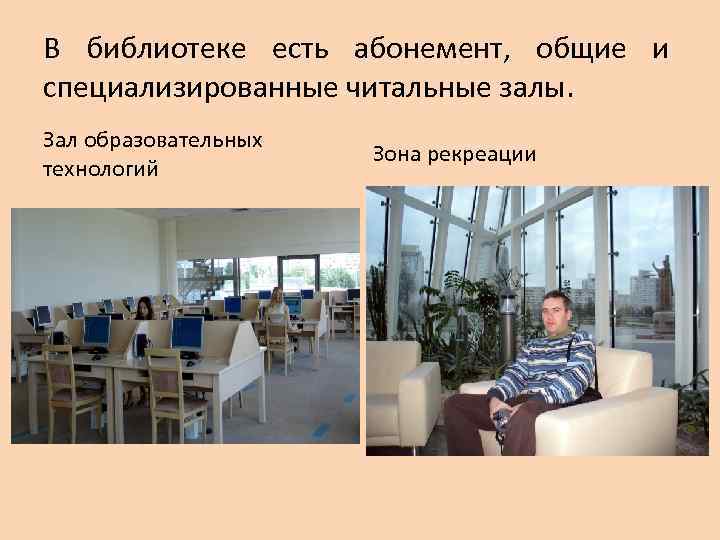 В библиотеке есть абонемент, общие и специализированные читальные залы.

Зал образовательных технологий

Зона рекреации